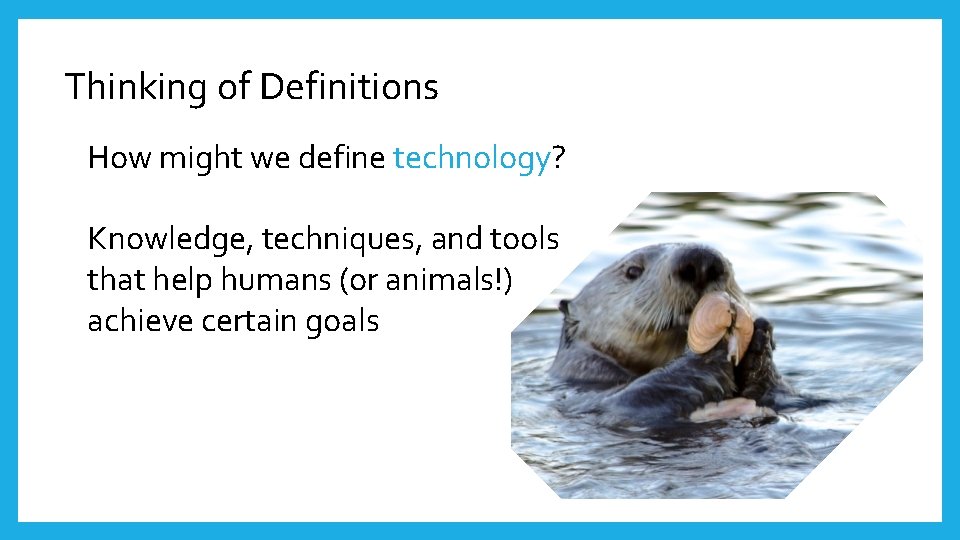 Thinking of Definitions

How might we define technology?

Knowledge, techniques, and tools that help humans (or animals!) achieve certain goals